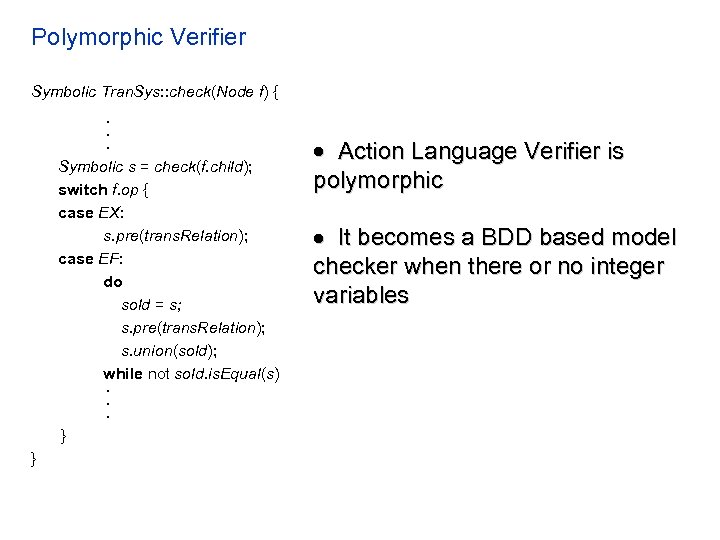 Polymorphic Verifier

Symbolic TranSys::check(Node f) {
.
.
.
Symbolic s = check(f.child);
switch f.op {
case EX:
s.pre(transRelation);
case EF:
do
sold = s;
s.pre(transRelation);
s.union(sold);
while not sold.isEqual(s)
.
.
.
}
}

• Action Language Verifier is polymorphic

• It becomes a BDD based model checker when there or no integer variables